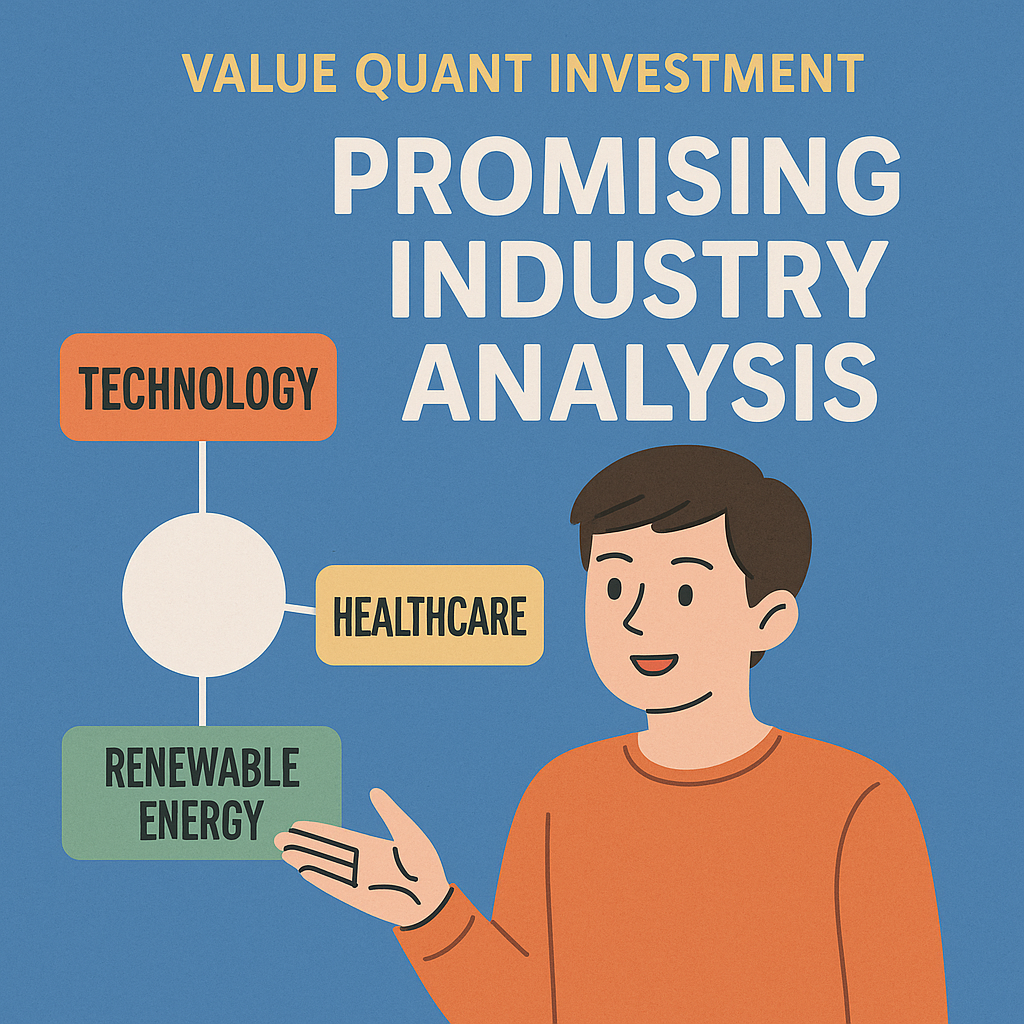 VALUE QUANT INVESTMENT

PROMISING INDUSTRY ANALYSIS

TECHNOLOGY

HEALTHCARE

RENEWABLE ENERGY